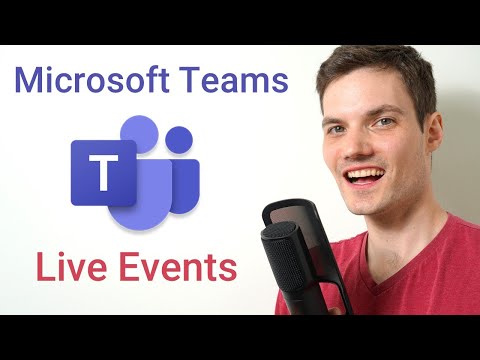 Microsoft Teams

T

Live Events